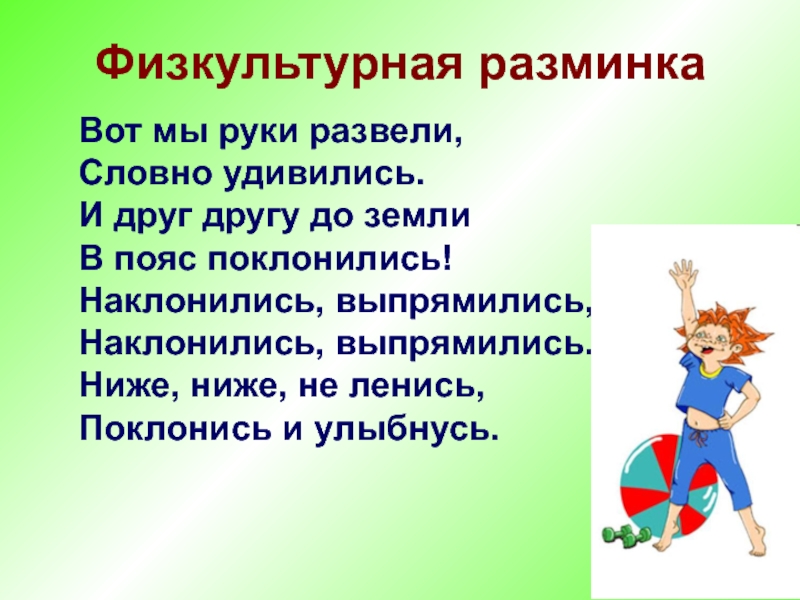 Физкультурная разминка

Вот мы руки развели,
Словно удивились.
И друг другу до земли
В пояс поклонились!
Наклонились, выпрямились,
Наклонились, выпрямились.
Ниже, ниже, не ленись,
Поклонись и улыбнусь.